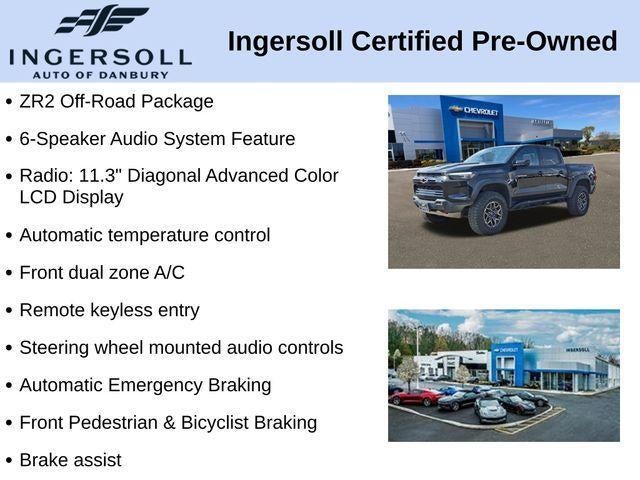 INGERSOLL
AUTO OF DANBURY

Ingersoll Certified Pre-Owned

• ZR2 Off-Road Package

• 6-Speaker Audio System Feature

• Radio: 11.3" Diagonal Advanced Color LCD Display

• Automatic temperature control

• Front dual zone A/C

• Remote keyless entry

• Steering wheel mounted audio controls

• Automatic Emergency Braking

• Front Pedestrian & Bicyclist Braking

• Brake assist

CHEVROLET

CHEVROLET
INGERSOLL